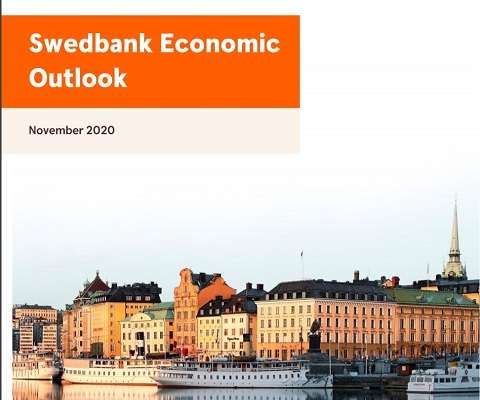 Swedbank Economic Outlook

November 2020